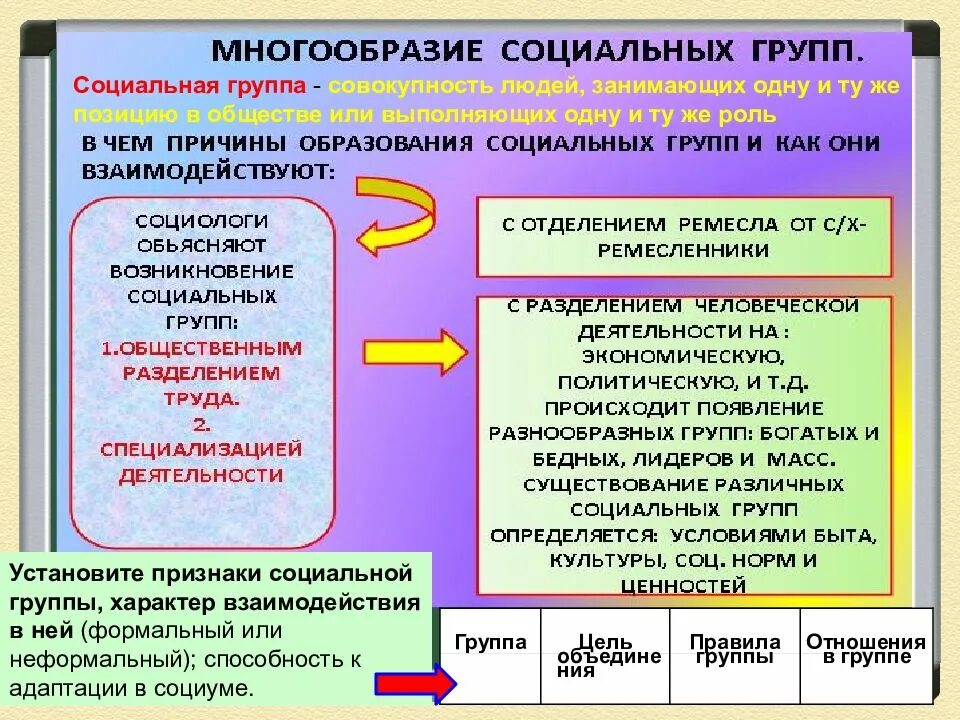 МНОГООБРАЗИЕ СОЦИАЛЬНЫХ ГРУПП.

Социальная группа - совокупность людей, занимающих одну и ту же позицию в обществе или выполняющих одну и ту же роль

В ЧЕМ ПРИЧИНЫ ОБРАЗОВАНИЯ СОЦИАЛЬНЫХ ГРУПП И КАК ОНИ ВЗАИМОДЕЙСТВУЮТ:

СОЦИОЛОГИ ОБЬЯСНЯЮТ ВОЗНИКНОВЕНИЕ СОЦИАЛЬНЫХ ГРУПП:
1.ОБЩЕСТВЕННЫМ РАЗДЕЛЕНИЕМ ТРУДА.
2. СПЕЦИАЛИЗАЦИЕЙ ДЕЯТЕЛЬНОСТИ

С ОТДЕЛЕНИЕМ РЕМЕСЛА ОТ С/Х- РЕМЕСЛЕННИКИ

С РАЗДЕЛЕНИЕМ ЧЕЛОВЕЧЕСКОЙ ДЕЯТЕЛЬНОСТИ НА : ЭКОНОМИЧЕСКУЮ, ПОЛИТИЧЕСКУЮ, И Т.Д. ПРОИСХОДИТ ПОЯВЛЕНИЕ РАЗНООБРАЗНЫХ ГРУПП: БОГАТЫХ И БЕДНЫХ, ЛИДЕРОВ И МАСС. СУЩЕСТВОВАНИЕ РАЗЛИЧНЫХ СОЦИАЛЬНЫХ ГРУПП ОПРЕДЕЛЯЕТСЯ: УСЛОВИЯМИ БЫТА, КУЛЬТУРЫ, СОЦ. НОРМ И ЦЕННОСТЕЙ

Установите признаки социальной группы, характер взаимодействия в ней (формальный или неформальный); способность к адаптации в социуме.

| Группа | Цель объединения | Правила группы | Отношения в группе |
|---|---|---|---|